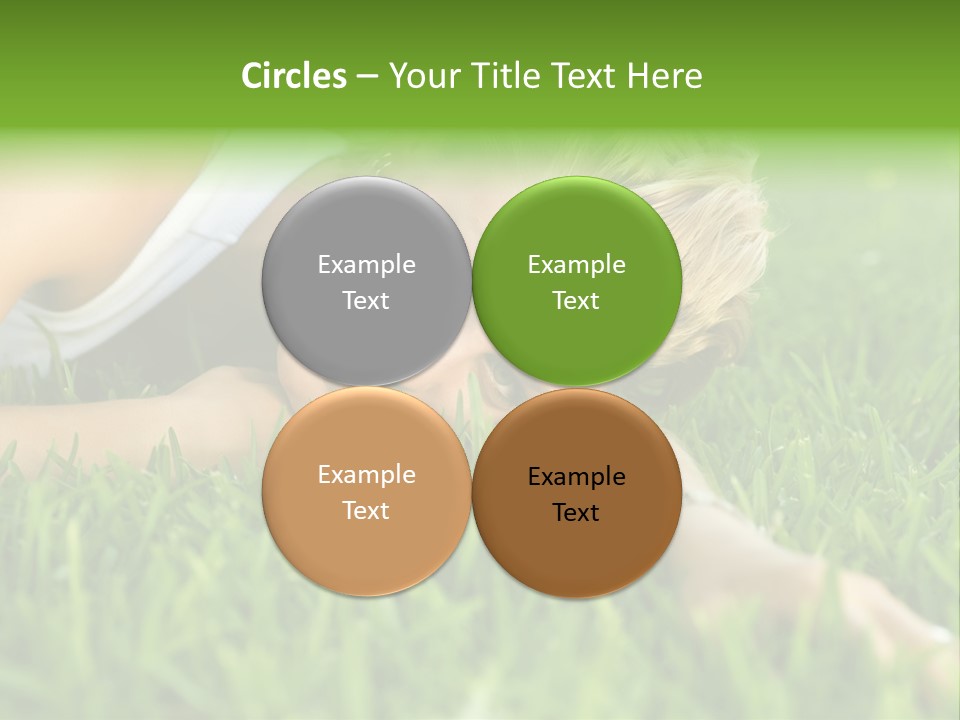 Circles – Your Title Text Here

Example Text

Example Text

Example Text

Example Text